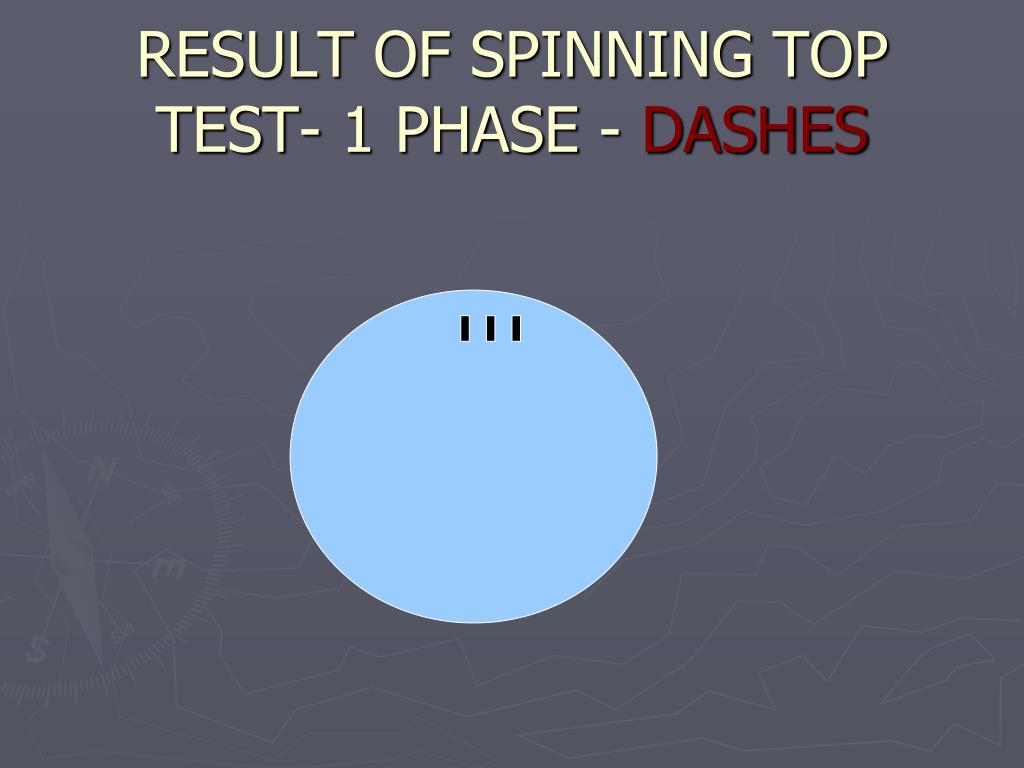 RESULT OF SPINNING TOP TEST- 1 PHASE - DASHES